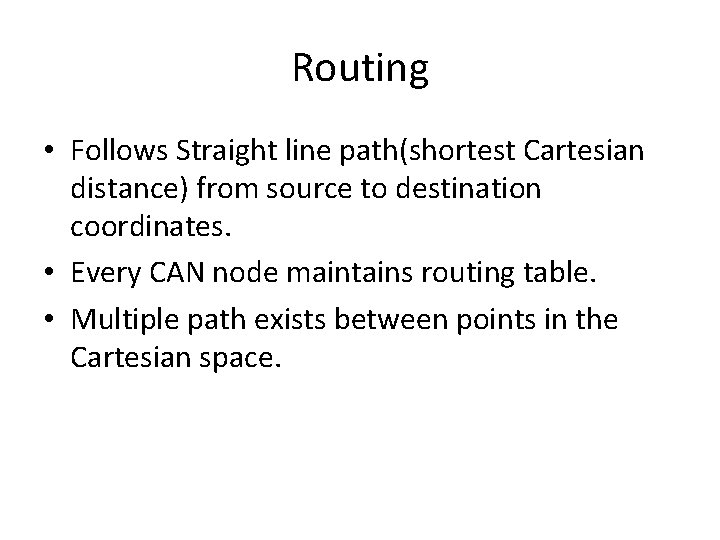 Routing

• Follows Straight line path(shortest Cartesian distance) from source to destination coordinates.
• Every CAN node maintains routing table.
• Multiple path exists between points in the Cartesian space.